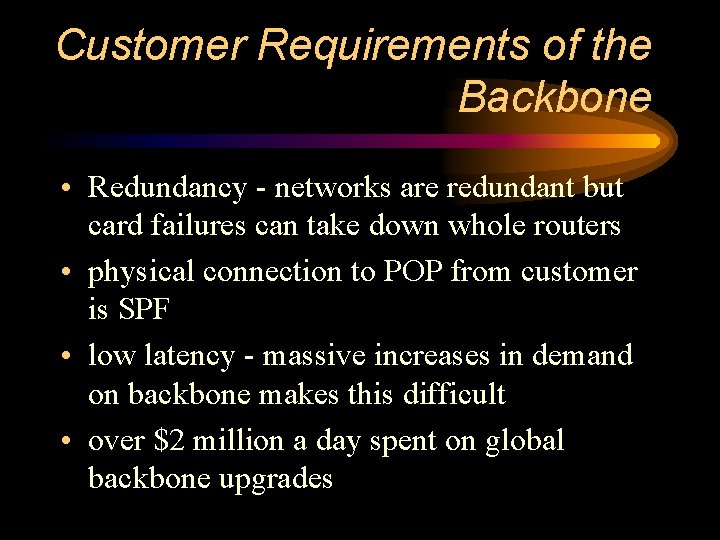 Customer Requirements of the Backbone

• Redundancy - networks are redundant but card failures can take down whole routers

• physical connection to POP from customer is SPF

• low latency - massive increases in demand on backbone makes this difficult

• over \$2 million a day spent on global backbone upgrades